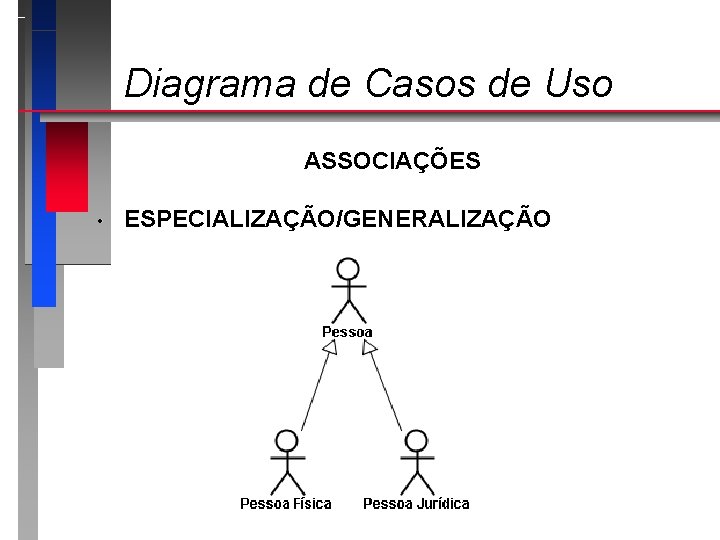 Diagrama de Casos de Uso

ASSOCIAÇÕES

• ESPECIALIZAÇÃO/GENERALIZAÇÃO

Pessoa

Pessoa Física

Pessoa Jurídica